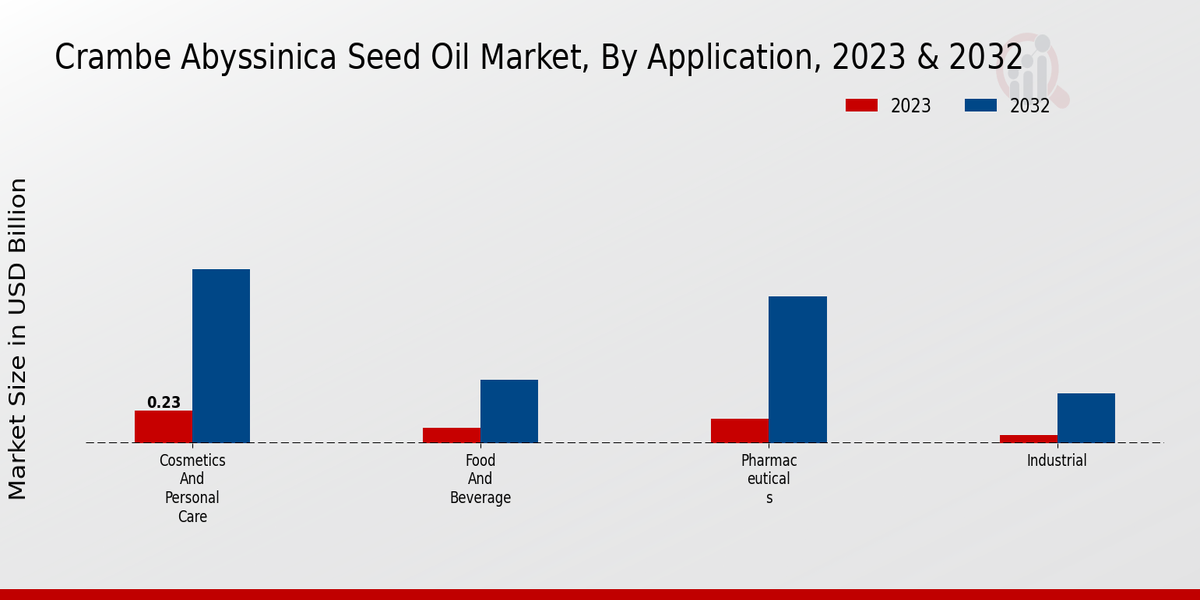 Crambe Abyssinica Seed Oil Market, By Application, 2023 & 2032

2023
2032

Market Size in USD Billion

0.23

Cosmetics And Personal Care

Food And Beverage

Pharmac eutical s

Industrial